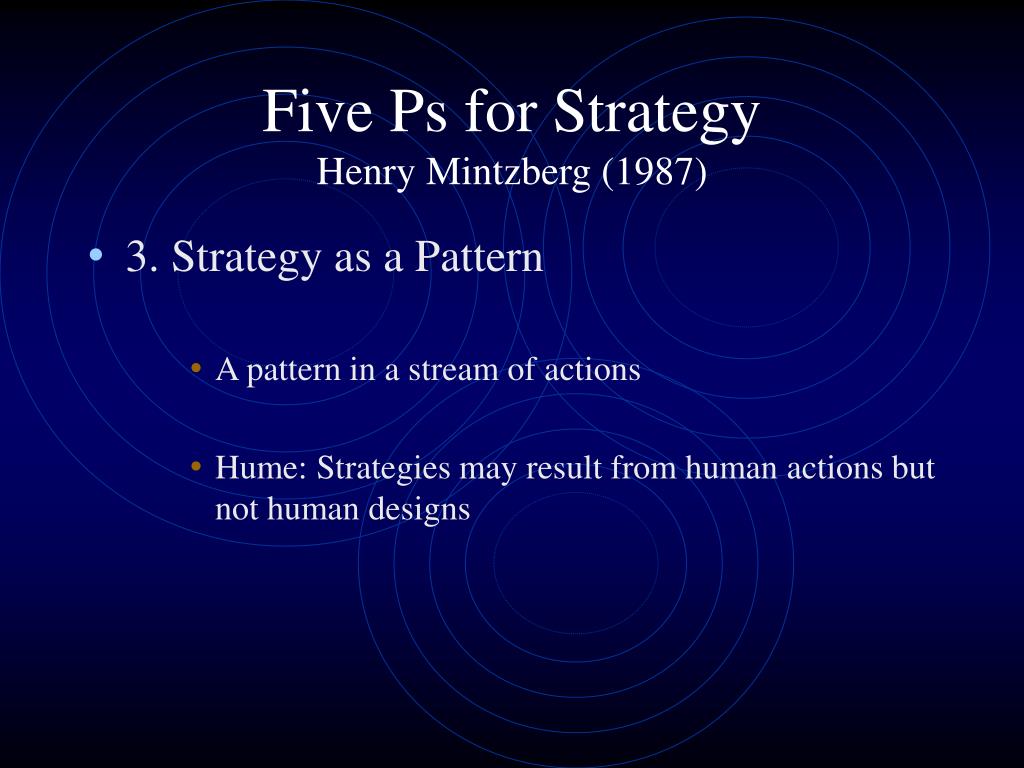 Five Ps for Strategy
Henry Mintzberg (1987)

• 3. Strategy as a Pattern

• A pattern in a stream of actions

• Hume: Strategies may result from human actions but not human designs